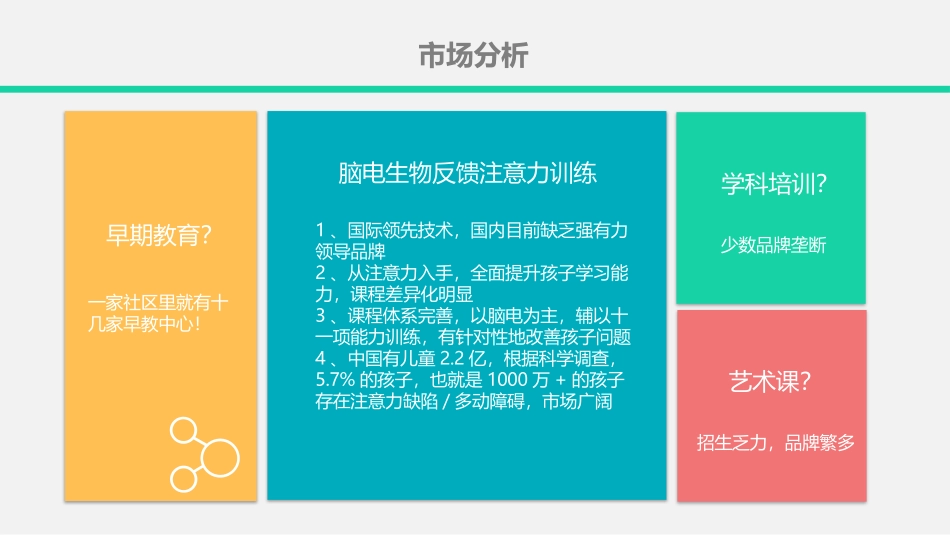 市场分析

早期教育?

一家社区里就有十几家早教中心!

脑电生物反馈注意力训练

1、国际领先技术，国内目前缺乏强有力领导品牌
2、从注意力入手，全面提升孩子学习能力，课程差异化明显
3、课程体系完善，以脑电为主，辅以十一项能力训练，有针对性地改善孩子问题
4、中国有儿童 2.2 亿，根据科学调查，5.7% 的孩子，也就是 1000 万 + 的孩子存在注意力缺陷 / 多动障碍，市场广阔

学科培训?

少数品牌垄断

艺术课?

招生乏力，品牌繁多